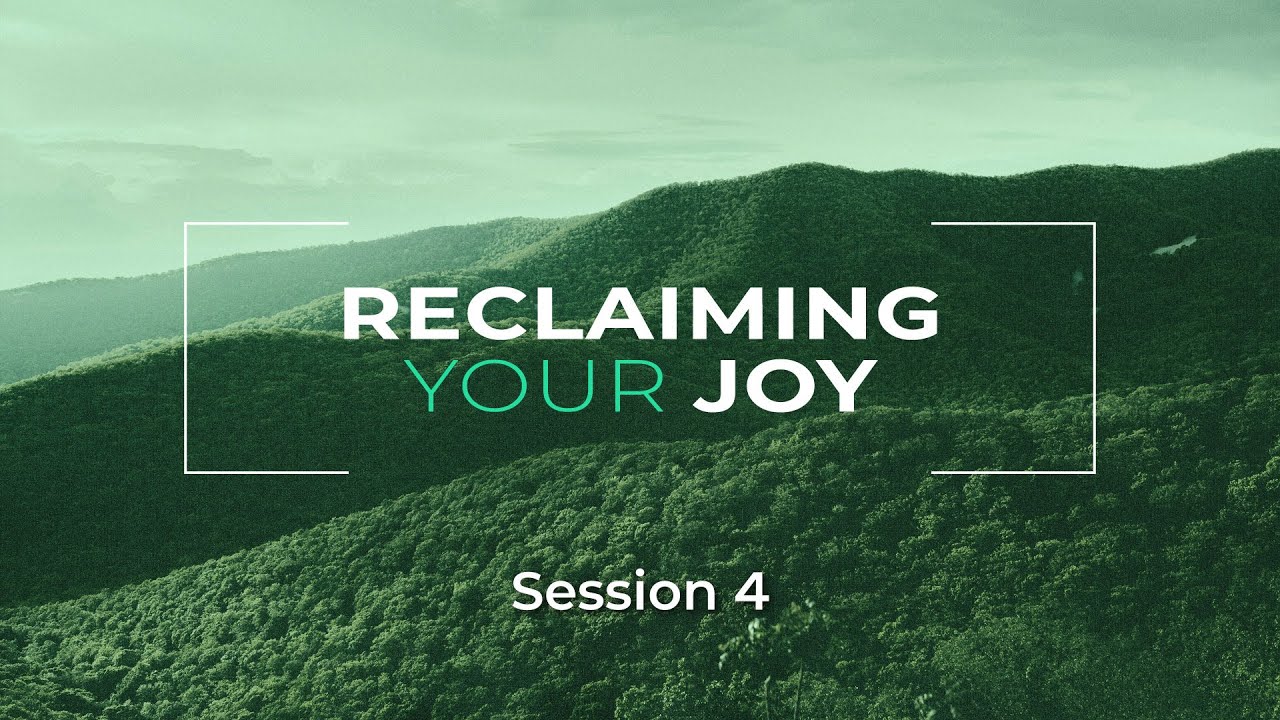 RECLAIMING
YOUR JOY

Session 4